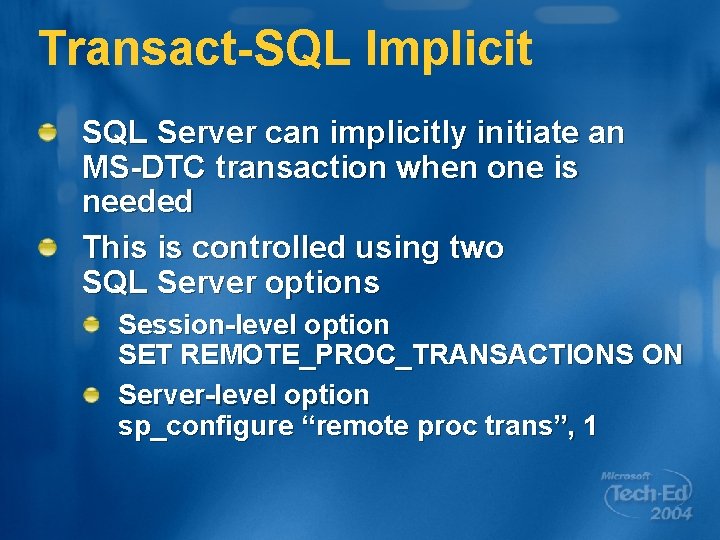 Transact-SQL Implicit

SQL Server can implicitly initiate an MS-DTC transaction when one is needed

This is controlled using two SQL Server options

Session-level option
SET REMOTE_PROC_TRANSACTIONS ON

Server-level option
sp_configure “remote proc trans”, 1

Microsoft Tech·Ed 2004